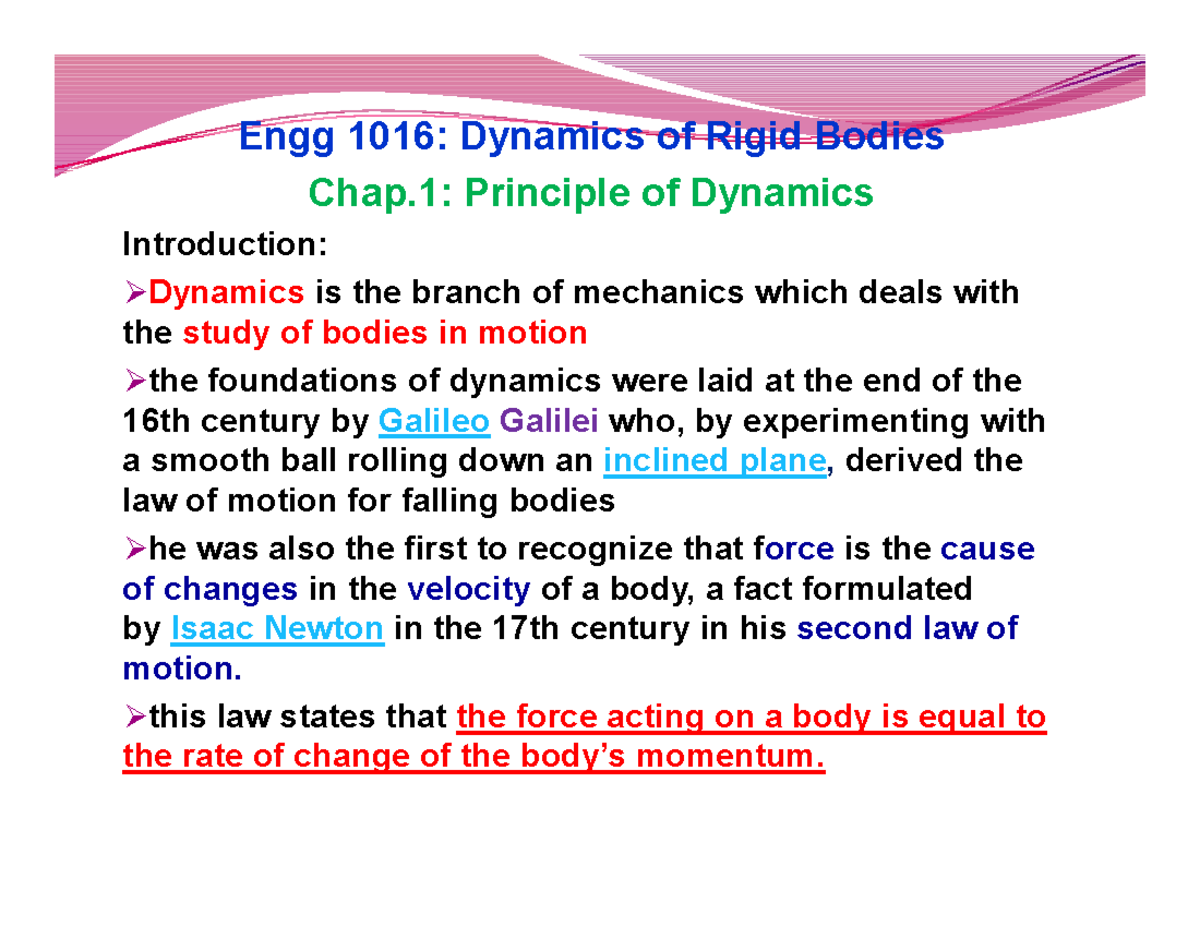 Engg 1016: Dynamics of Rigid Bodies

Chap.1: Principle of Dynamics

Introduction:

➢Dynamics is the branch of mechanics which deals with the study of bodies in motion

➢the foundations of dynamics were laid at the end of the 16th century by Galileo Galilei who, by experimenting with a smooth ball rolling down an inclined plane, derived the law of motion for falling bodies

➢he was also the first to recognize that force is the cause of changes in the velocity of a body, a fact formulated by Isaac Newton in the 17th century in his second law of motion.

➢this law states that the force acting on a body is equal to the rate of change of the body's momentum.